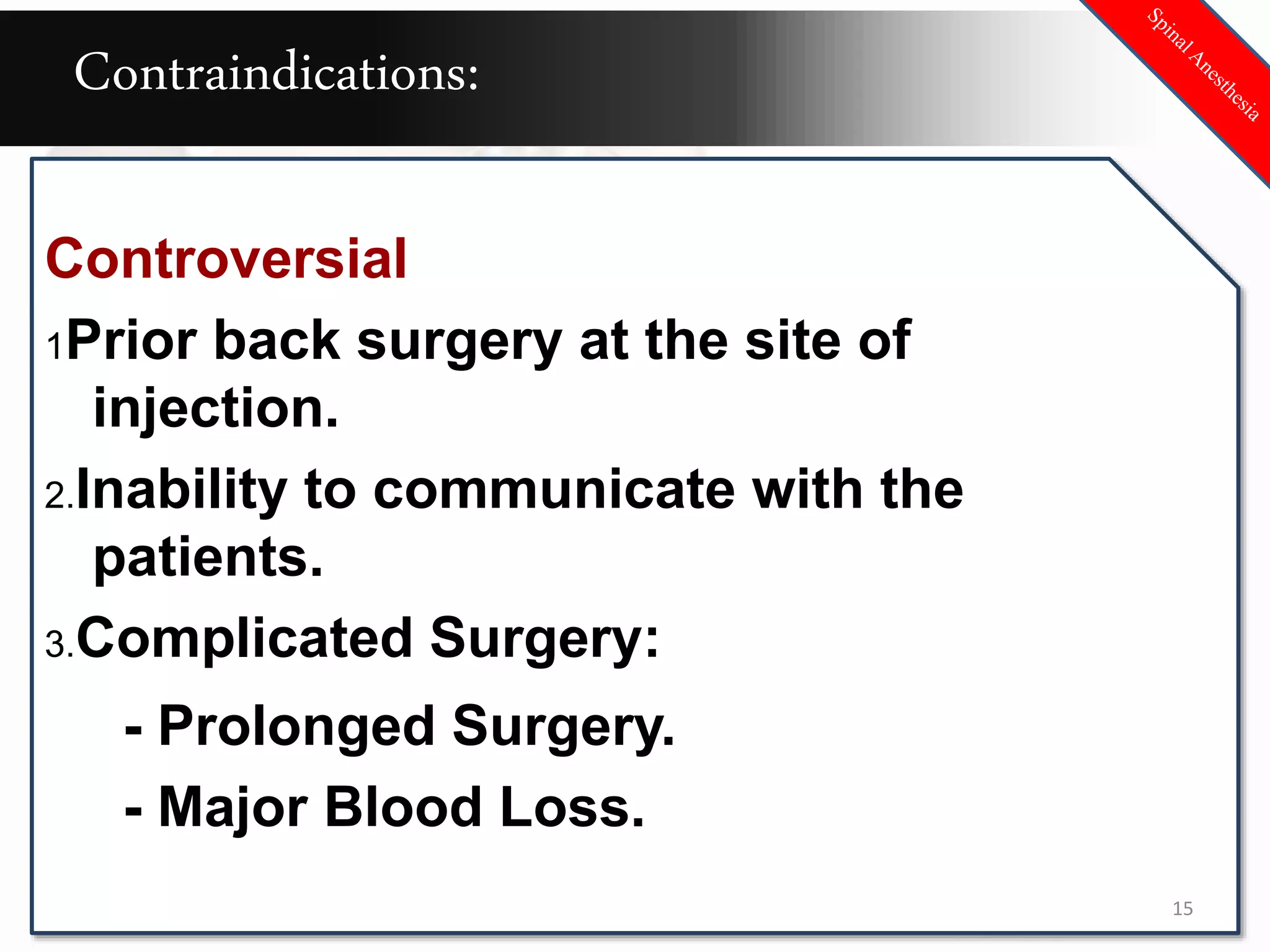 Contraindications:

Spinal Anesthesia

Controversial

1Prior back surgery at the site of injection.

2.Inability to communicate with the patients.

3.Complicated Surgery:

- Prolonged Surgery.

- Major Blood Loss.

15